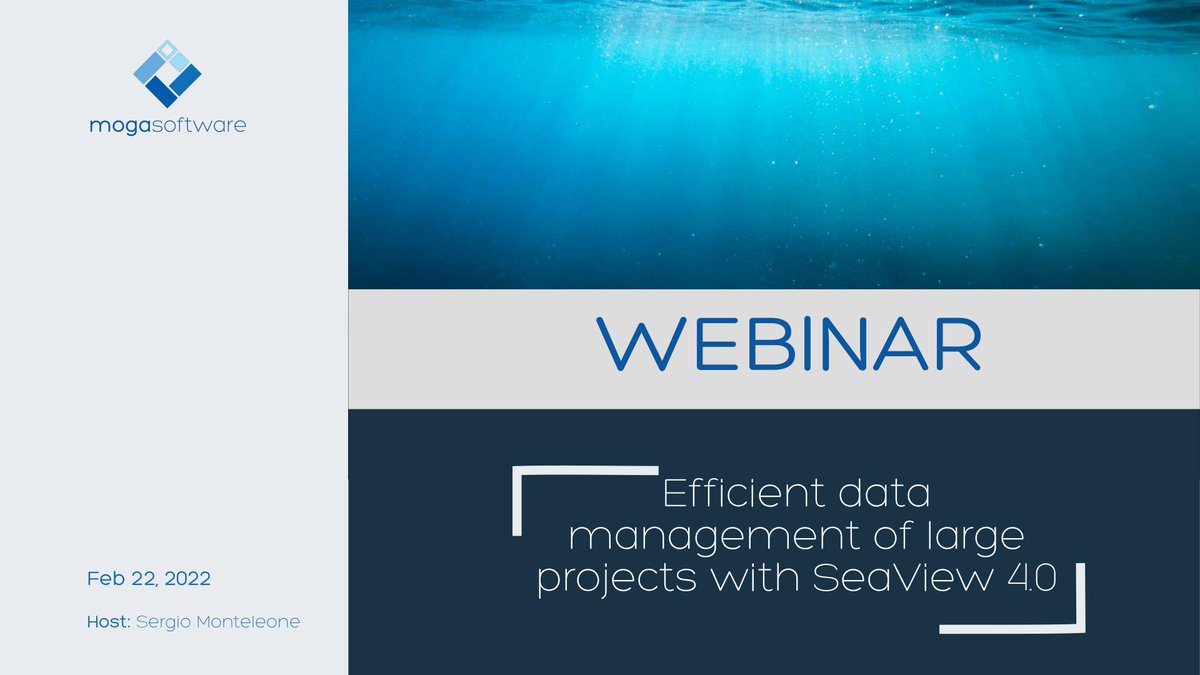 mogasoftware

WEBINAR

Efficient data management of large projects with SeaView 4.0

Feb 22, 2022

Host: Sergio Monteleone